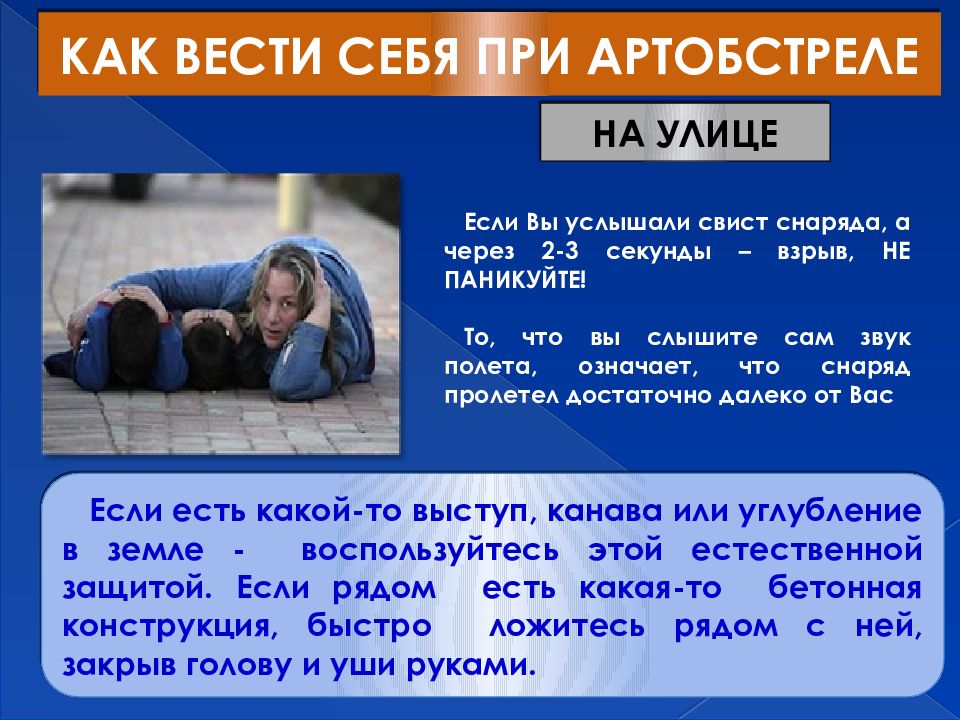 КАК ВЕСТИ СЕБЯ ПРИ АРТОБСТРЕЛЕ

НА УЛИЦЕ

Если Вы услышали свист снаряда, а через 2-3 секунды – взрыв, НЕ ПАНИКУЙТЕ!

То, что вы слышите сам звук полета, означает, что снаряд пролетел достаточно далеко от Вас

Если есть какой-то выступ, канава или углубление в земле - воспользуйтесь этой естественной защитой. Если рядом есть какая-то бетонная конструкция, быстро ложитесь рядом с ней, закрыв голову и уши руками.